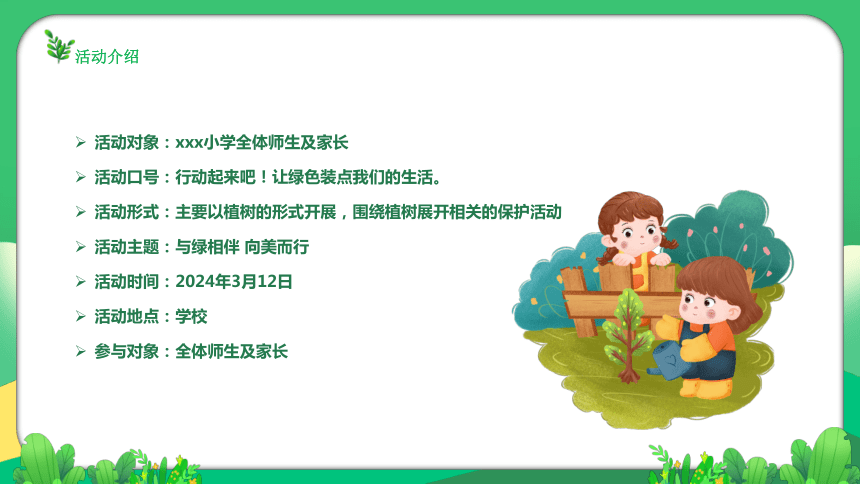 活动介绍

➢ 活动对象：xxx小学全体师生及家长

➢ 活动口号：行动起来吧！让绿色装点我们的生活。

➢ 活动形式：主要以植树的形式开展，围绕植树展开相关的保护活动

➢ 活动主题：与绿相伴 向美而行

➢ 活动时间：2024年3月12日

➢ 活动地点：学校

➢ 参与对象：全体师生及家长